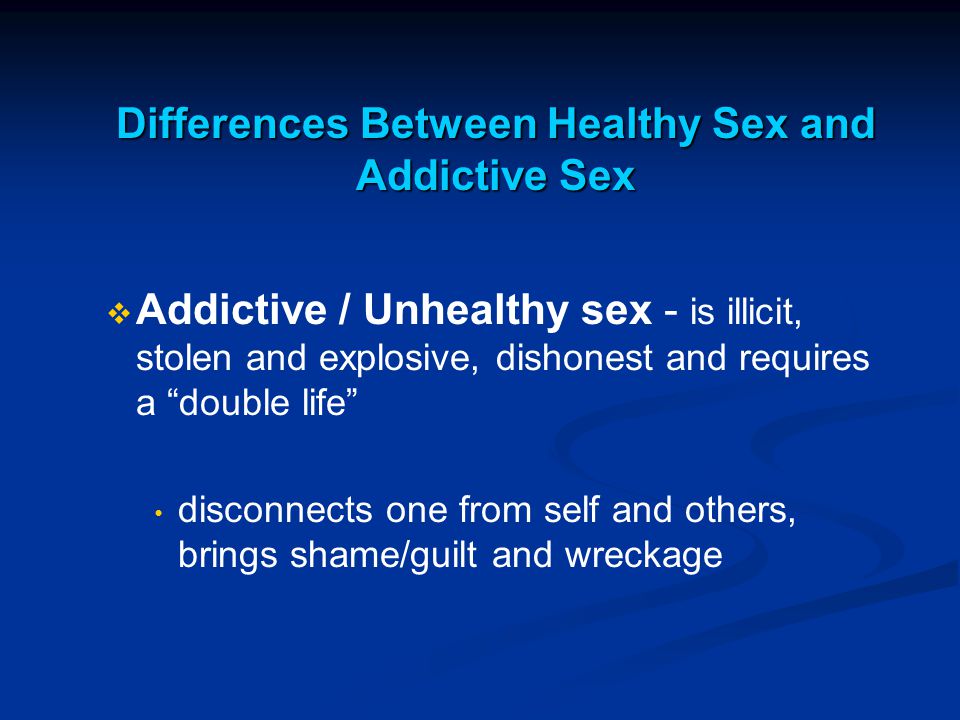 Differences Between Healthy Sex and Addictive Sex

❖ Addictive / Unhealthy sex - is illicit, stolen and explosive, dishonest and requires a “double life”

• disconnects one from self and others, brings shame/guilt and wreckage